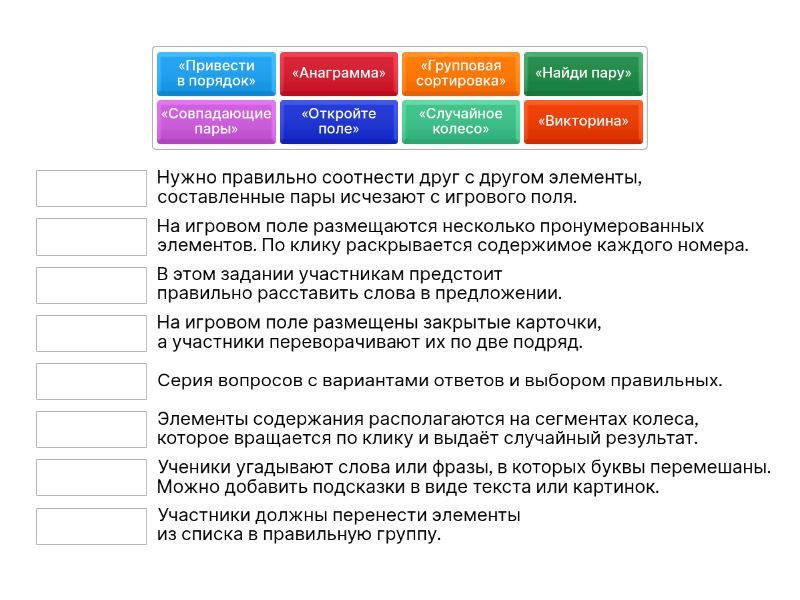 «Привести в порядок»

«Анаграмма»

«Групповая сортировка»

«Найди пару»

«Совпадающие пары»

«Откройте поле»

«Случайное колесо»

«Викторина»

Нужно правильно соотнести друг с другом элементы, составленные пары исчезают с игрового поля.

На игровом поле размещаются несколько пронумерованных элементов. По клику раскрывается содержимое каждого номера.

В этом задании участникам предстоит правильно расставить слова в предложении.

На игровом поле размещены закрытые карточки, а участники переворачивают их по две подряд.

Серия вопросов с вариантами ответов и выбором правильных.

Элементы содержания располагаются на сегментах колеса, которое вращается по клику и выдаёт случайный результат.

Ученики угадывают слова или фразы, в которых буквы перемешаны. Можно добавить подсказки в виде текста или картинок.

Участники должны перенести элементы из списка в правильную группу.